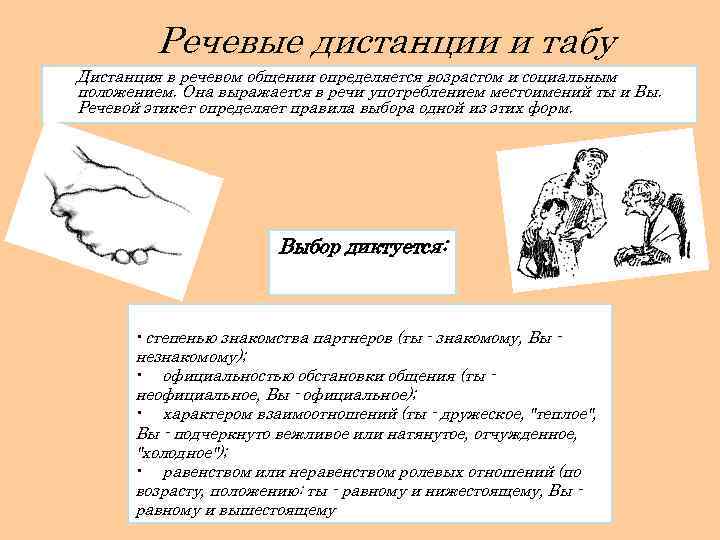 Речевые дистанции и табу

Дистанция в речевом общении определяется возрастом и социальным положением. Она выражается в речи употреблением местоимений ты и Вы. Речевой этикет определяет правила выбора одной из этих форм.

Выбор диктуется:

• степенью знакомства партнеров (ты - знакомому, Вы - незнакомому);
• официальностью обстановки общения (ты - неофициальное, Вы - официальное);
• характером взаимоотношений (ты - дружеское, "теплое", Вы - подчеркнуто вежливое или натянутое, отчужденное, "холодное");
• равенством или неравенством ролевых отношений (по возрасту, положению: ты - равному и нижестоящему, Вы - равному и вышестоящему